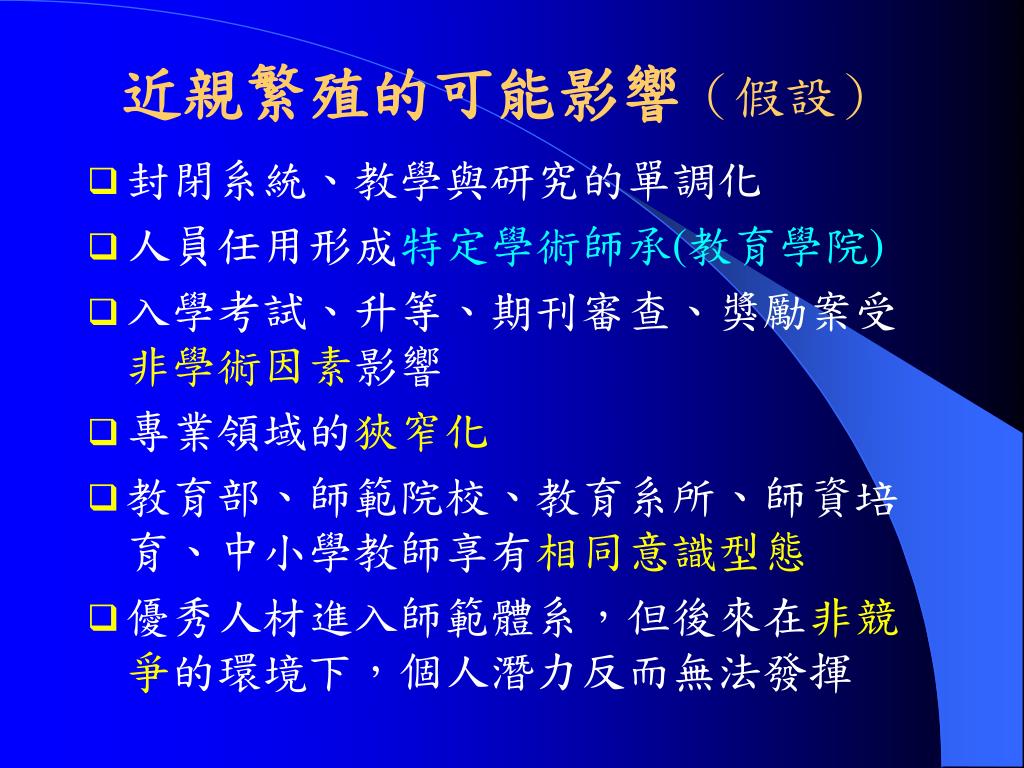 近親繁殖的可能影響（假設）

❑ 封閉系統、教學與研究的單調化

❑ 人員任用形成特定學術師承(教育學院)

❑ 入學考試、升等、期刊審查、獎勵案受非學術因素影響

❑ 專業領域的狹窄化

❑ 教育部、師範院校、教育系所、師資培育、中小學教師享有相同意識型態

❑ 優秀人材進入師範體系，但後來在非競爭的環境下，個人潛力反而無法發揮